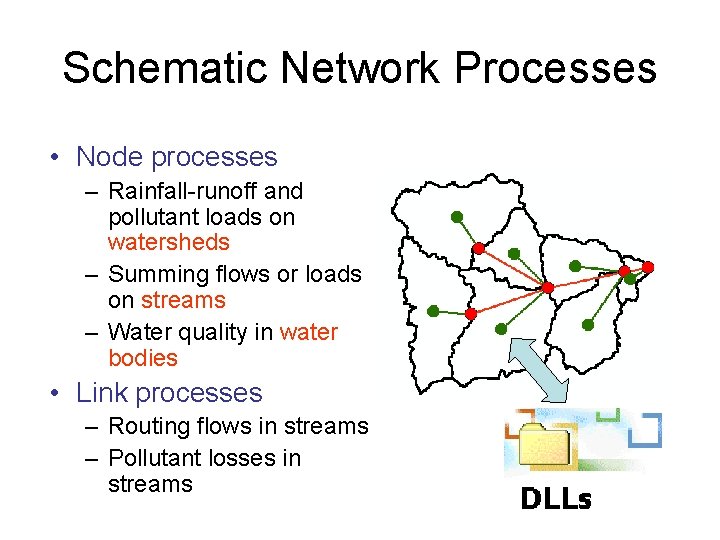 Schematic Network Processes

• Node processes
  – Rainfall-runoff and pollutant loads on watersheds
  – Summing flows or loads on streams
  – Water quality in water bodies
• Link processes
  – Routing flows in streams
  – Pollutant losses in streams

DLLs